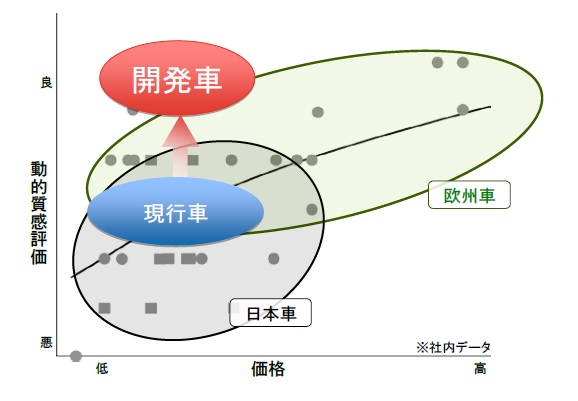 良

開発車

動的質感評価

現行車

欧州車

日本車

悪

※社内データ

低

価格

高